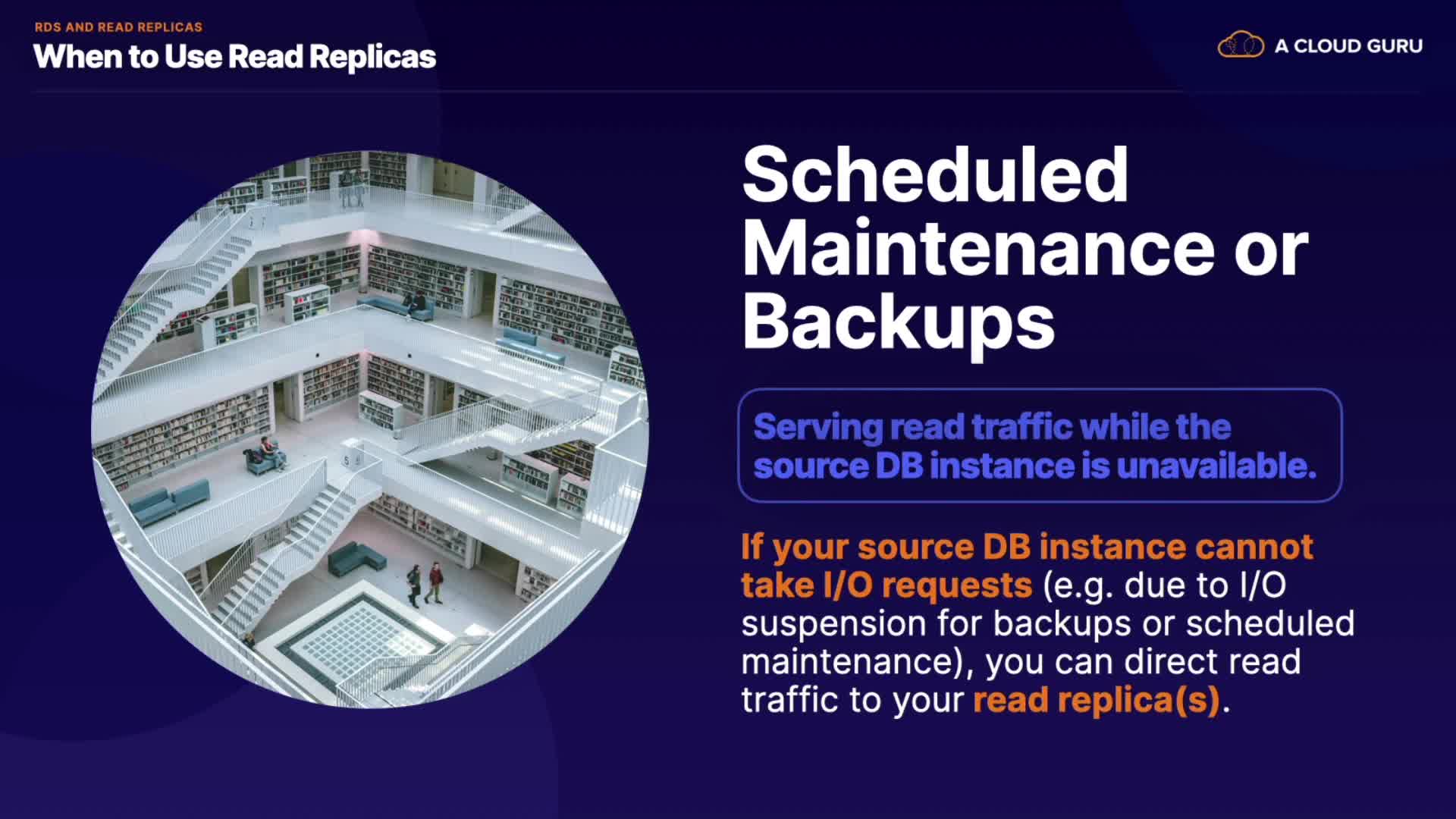 RDS AND READ REPLICAS
When to Use Read Replicas

A CLOUD GURU

Scheduled Maintenance or Backups

Serving read traffic while the source DB instance is unavailable.

If your source DB instance cannot take I/O requests (e.g. due to I/O suspension for backups or scheduled maintenance), you can direct read traffic to your read replica(s).